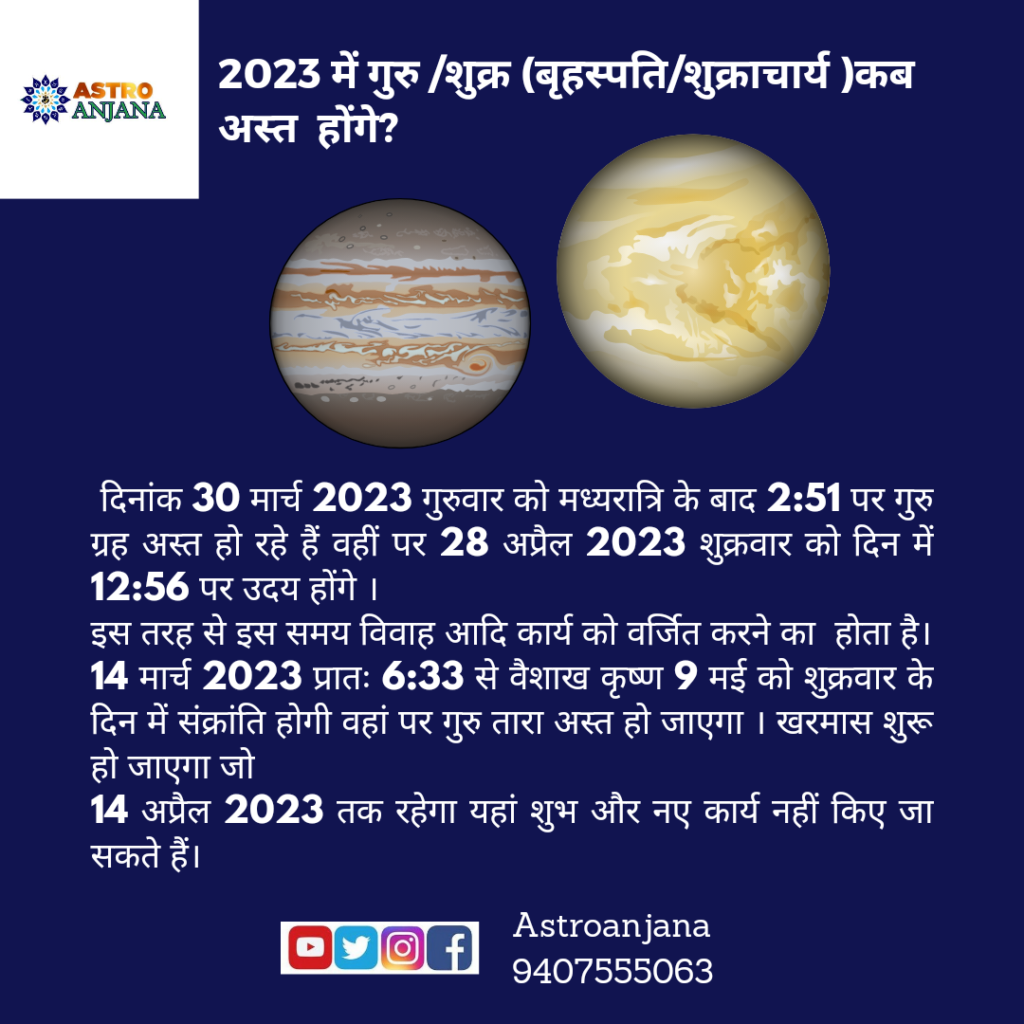 ASTRO ANJANA

2023 में गुरु /शुक्र (बृहस्पति/शुक्राचार्य )कब अस्त होंगे?

दिनांक 30 मार्च 2023 गुरुवार को मध्यरात्रि के बाद 2:51 पर गुरु ग्रह अस्त हो रहे हैं वहीं पर 28 अप्रैल 2023 शुक्रवार को दिन में 12:56 पर उदय होंगे ।
इस तरह से इस समय विवाह आदि कार्य को वर्जित करने का होता है।
14 मार्च 2023 प्रातः 6:33 से वैशाख कृष्ण 9 मई को शुक्रवार के दिन में संक्रांति होगी वहां पर गुरु तारा अस्त हो जाएगा । खरमास शुरू हो जाएगा जो
14 अप्रैल 2023 तक रहेगा यहां शुभ और नए कार्य नहीं किए जा सकते हैं।

Astroanjana
9407555063